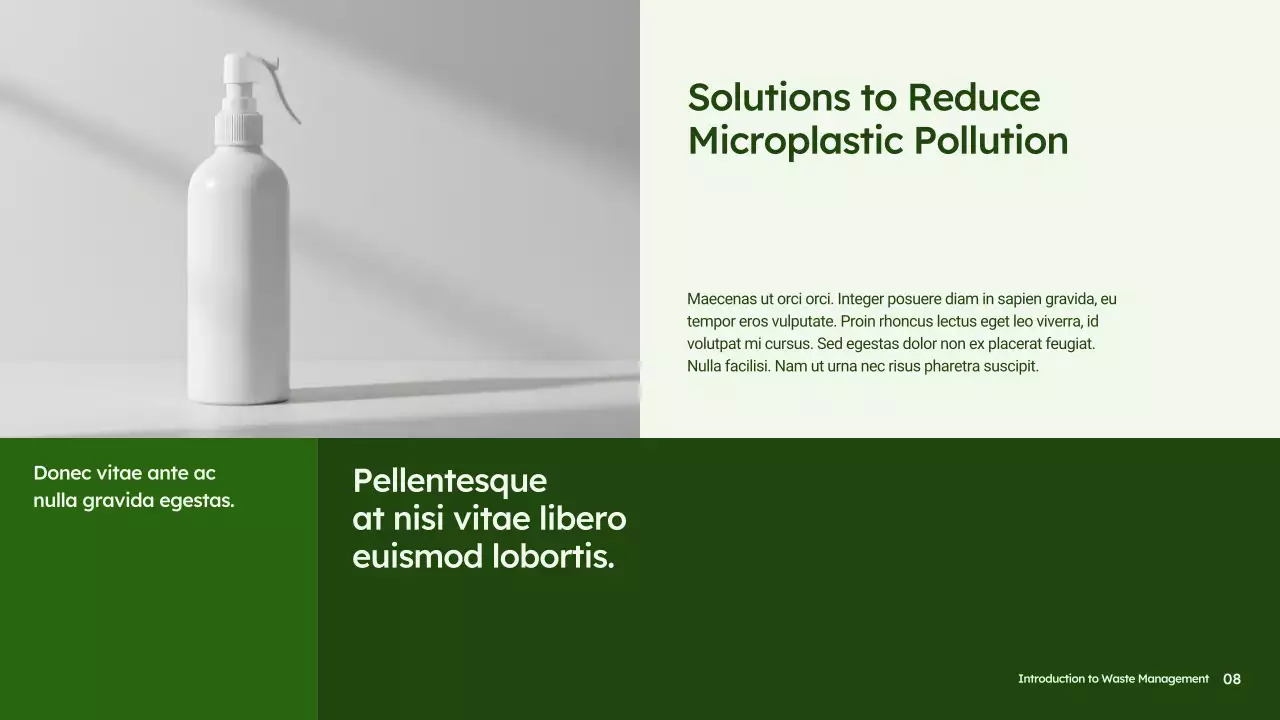 Solutions to Reduce Microplastic Pollution

Maecenas ut orci orci. Integer posuere diam in sapien gravida, eu tempor eros vulputate. Proin rhoncus lectus eget leo viverra, id volutpat mi cursus. Sed egestas dolor non ex placerat feugiat. Nulla facilisi. Nam ut urna nec risus pharetra suscipit.

Donec vitae ante ac nulla gravida egestas.

Pellentesque at nisi vitae libero euismod lobortis.

Introduction to Waste Management 08